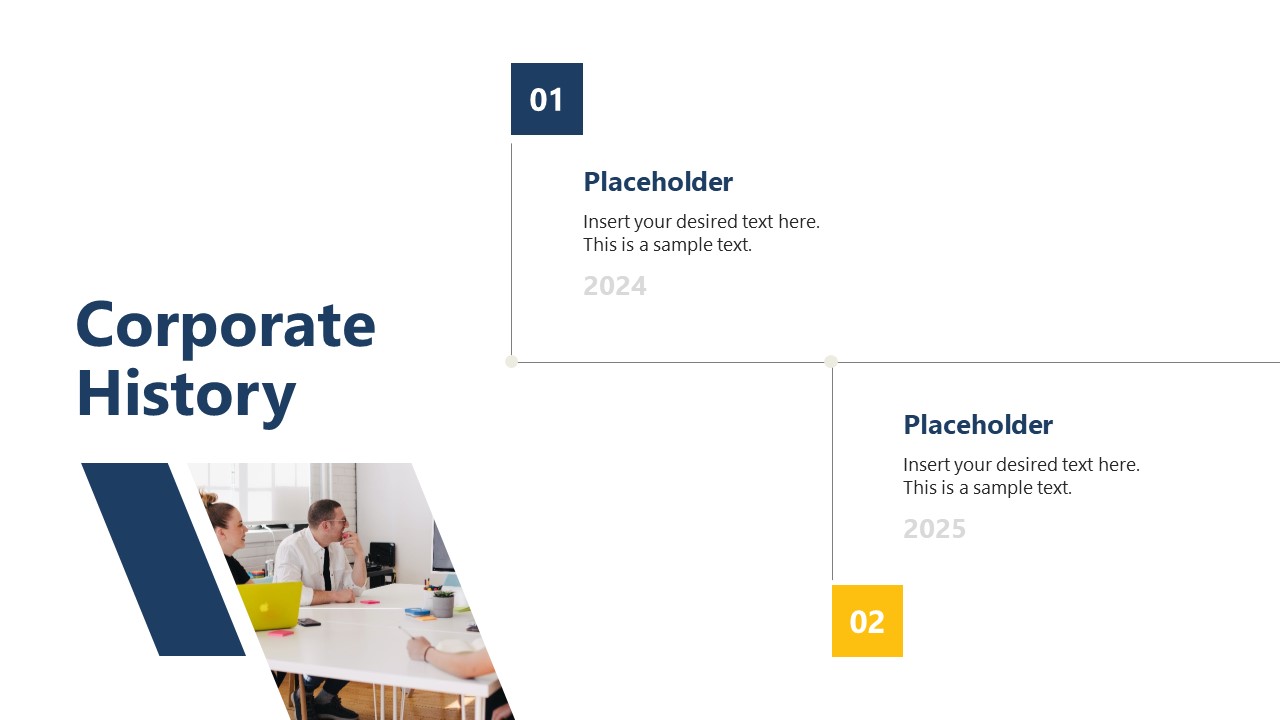 Corporate History

01

Placeholder

Insert your desired text here. This is a sample text.

2024

Placeholder

Insert your desired text here. This is a sample text.

2025

02